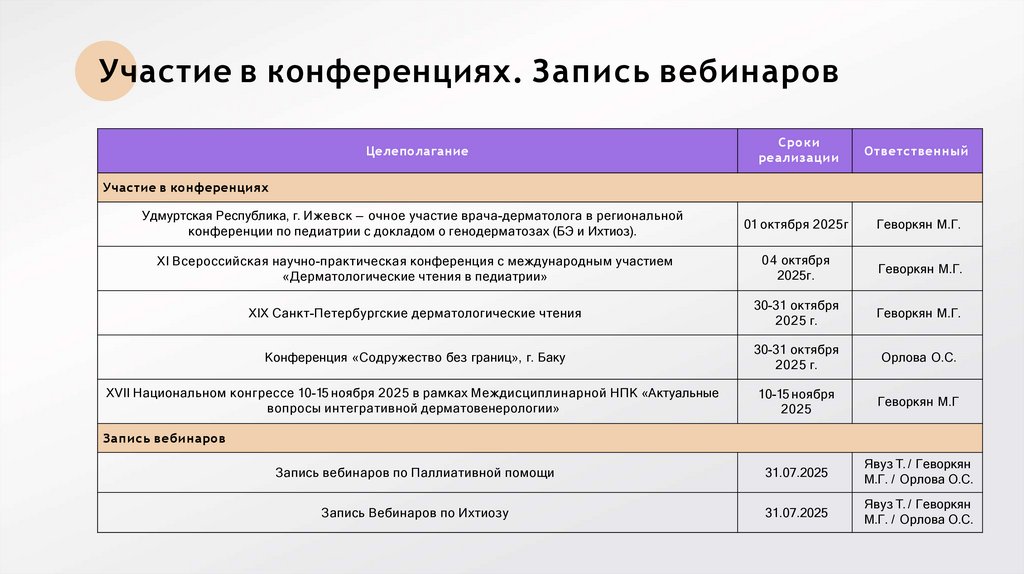 Участие в конференциях. Запись вебинаров

| Целеполагание | Сроки реализации | Ответственный |
|---|---|---|
| Участие в конференциях | | |
| Удмуртская Республика, г. Ижевск – очное участие врача-дерматолога в региональной конференции по педиатрии с докладом о генодерматозах (БЭ и Ихтиоз). | 01 октября 2025г | Геворкян М.Г. |
| XI Всероссийская научно-практическая конференция с международным участием «Дерматологические чтения в педиатрии» | 04 октября 2025г. | Геворкян М.Г. |
| XIX Санкт-Петербургские дерматологические чтения | 30-31 октября 2025 г. | Геворкян М.Г. |
| Конференция «Содружество без границ», г. Баку | 30-31 октября 2025 г. | Орлова О.С. |
| XVII Национальном конгрессе 10-15 ноября 2025 в рамках Междисциплинарной НПК «Актуальные вопросы интегративной дерматовенерологии» | 10-15 ноября 2025 | Геворкян М.Г |
| Запись вебинаров | | |
| Запись вебинаров по Паллиативной помощи | 31.07.2025 | Явуз Т. / Геворкян М.Г. / Орлова О.С. |
| Запись Вебинаров по Ихтиозу | 31.07.2025 | Явуз Т. / Геворкян М.Г. / Орлова О.С. |